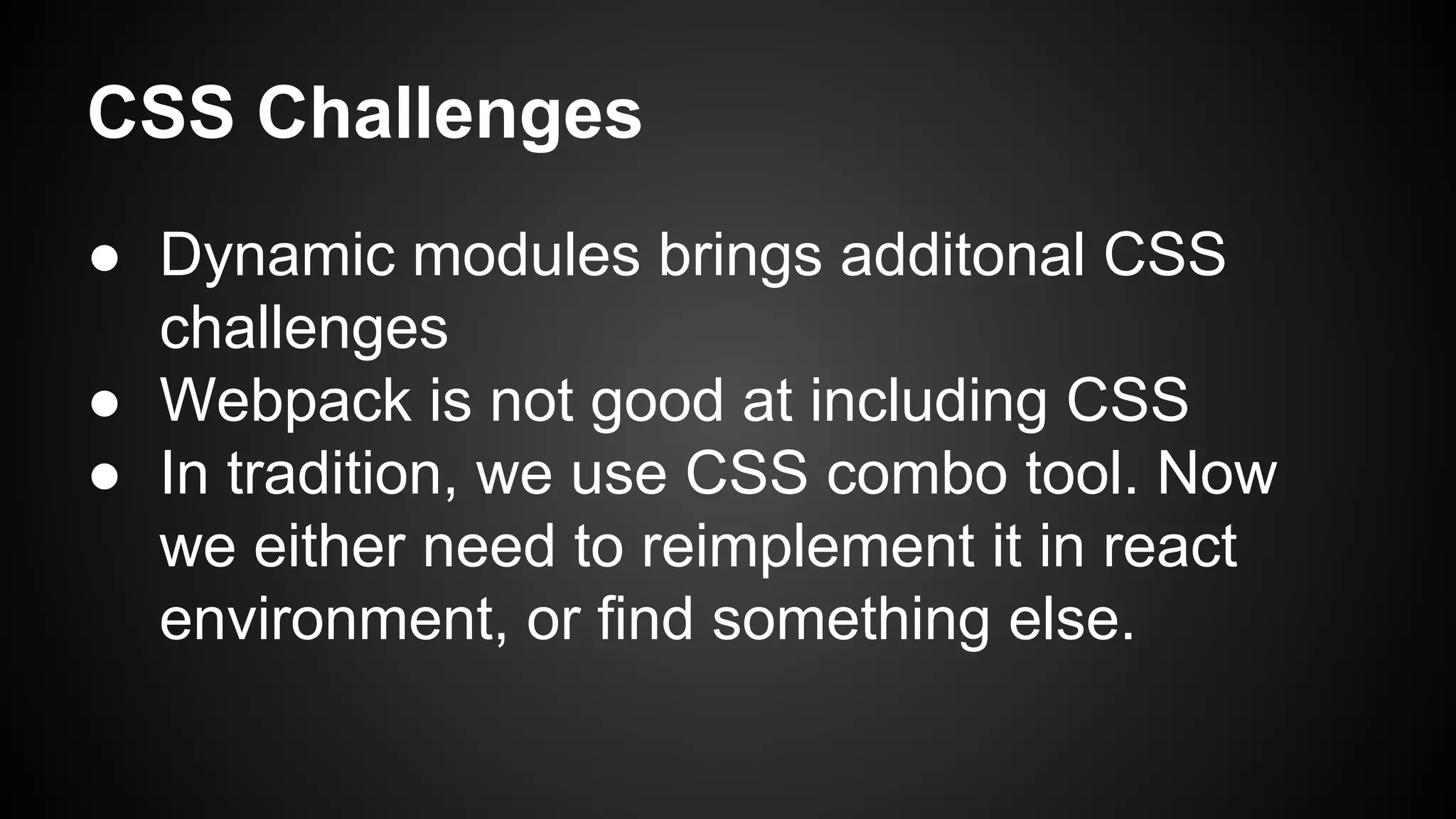 CSS Challenges

● Dynamic modules brings additonal CSS challenges
● Webpack is not good at including CSS
● In tradition, we use CSS combo tool. Now we either need to reimplement it in react environment, or find something else.